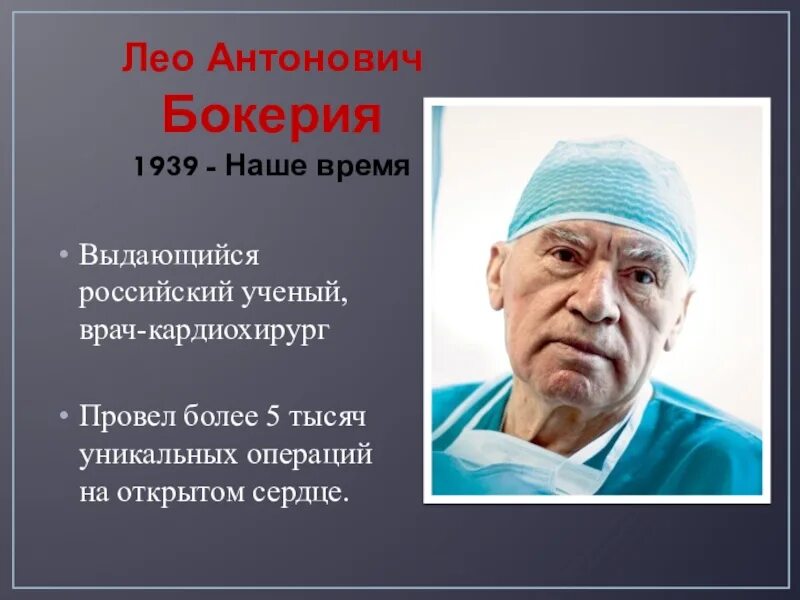 Лео Антонович
Бокерия
1939 - Наше время

• Выдающийся российский ученый, врач-кардиохирург

• Провел более 5 тысяч уникальных операций на открытом сердце.